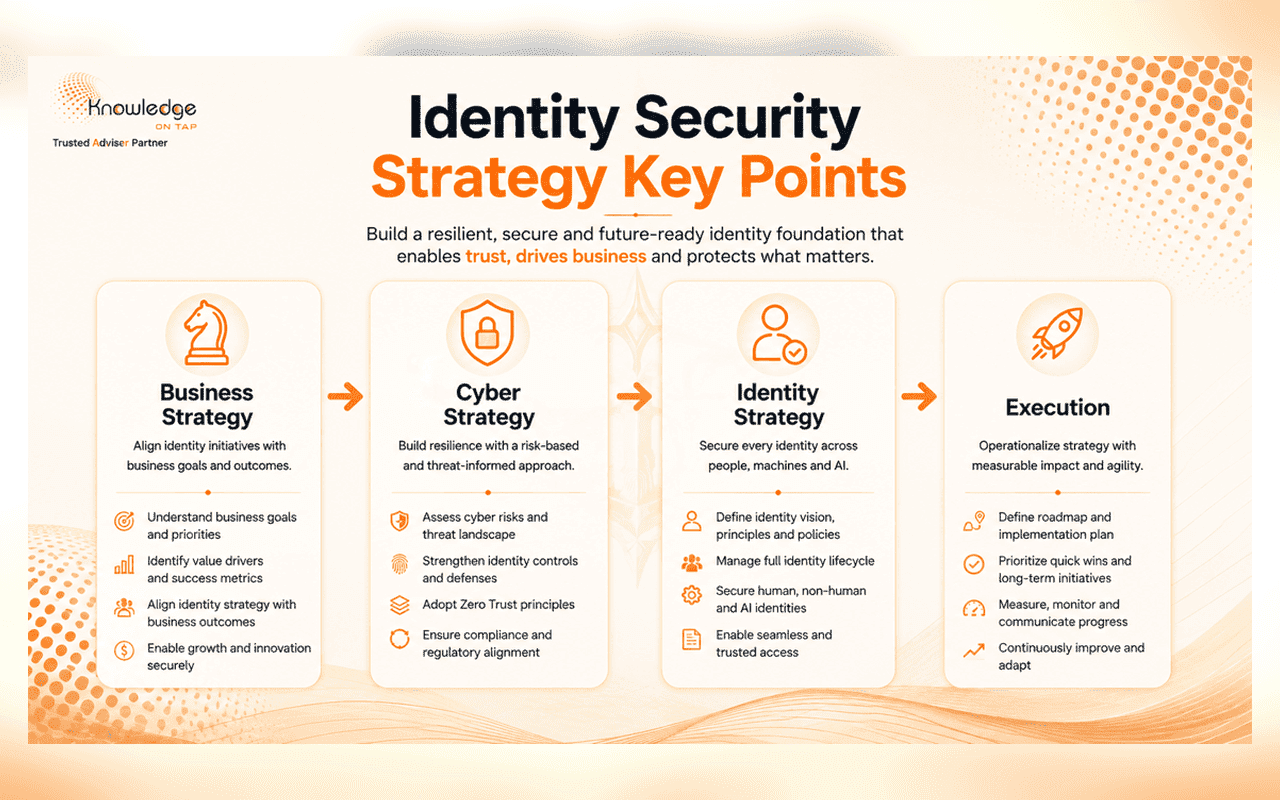 Knowledge
ON TAP
Trusted Adviser Partner

Identity Security
Strategy Key Points

Build a resilient, secure and future-ready identity foundation that enables trust, drives business and protects what matters.

Business Strategy

Align identity initiatives with business goals and outcomes.

Understand business goals and priorities

Identify value drivers and success metrics

Align identity strategy with business outcomes

Enable growth and innovation securely

Cyber Strategy

Build resilience with a risk-based and threat-informed approach.

Assess cyber risks and threat landscape

Strengthen identity controls and defenses

Adopt Zero Trust principles

Ensure compliance and regulatory alignment

Identity Strategy

Secure every identity across people, machines and AI.

Define identity vision, principles and policies

Manage full identity lifecycle

Secure human, non-human and AI identities

Enable seamless and trusted access

Execution

Operationalize strategy with measurable impact and agility.

Define roadmap and implementation plan

Prioritize quick wins and long-term initiatives

Measure, monitor and communicate progress

Continuously improve and adapt